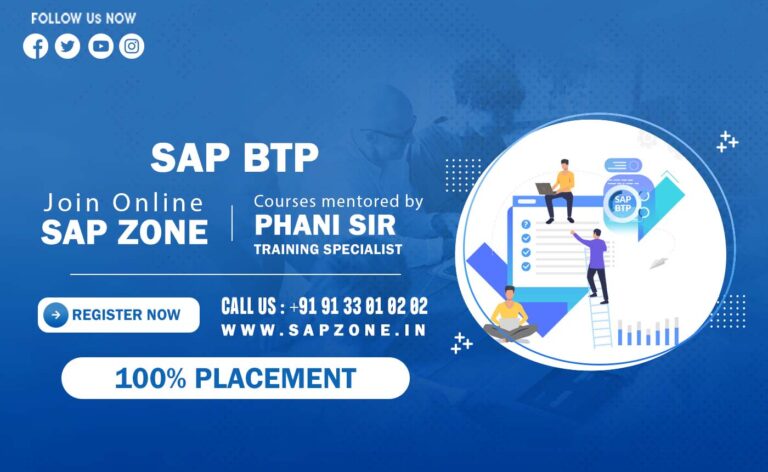 FOLLOW US NOW

SAP BTP

Join Online
SAP ZONE

Courses mentored by
PHANI SIR
TRAINING SPECIALIST

REGISTER NOW

CALL US : +91 91 33 01 02 02
WWW.SAPZONE.IN

100% PLACEMENT

SAP BTP